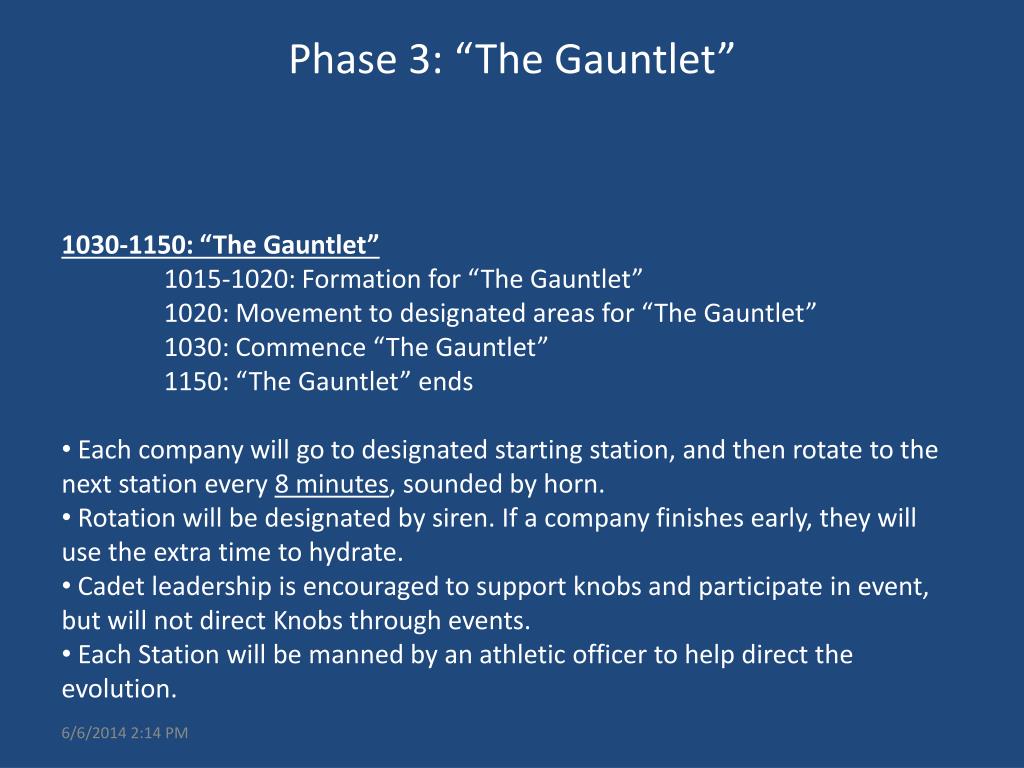 Phase 3: “The Gauntlet”

1030-1150: “The Gauntlet”

1015-1020: Formation for “The Gauntlet”
1020: Movement to designated areas for “The Gauntlet”
1030: Commence “The Gauntlet”
1150: “The Gauntlet” ends

• Each company will go to designated starting station, and then rotate to the next station every 8 minutes, sounded by horn.
• Rotation will be designated by siren. If a company finishes early, they will use the extra time to hydrate.
• Cadet leadership is encouraged to support knobs and participate in event, but will not direct Knobs through events.
• Each Station will be manned by an athletic officer to help direct the evolution.

6/6/2014 2:14 PM